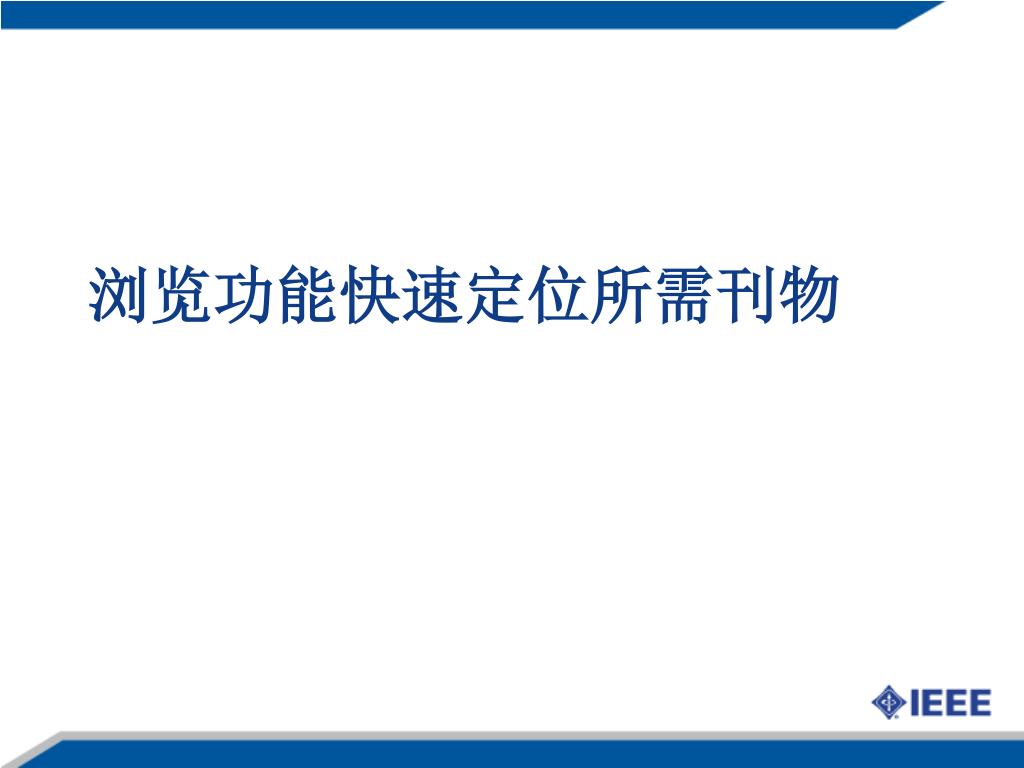 浏览功能快速定位所需刊物

IEEE